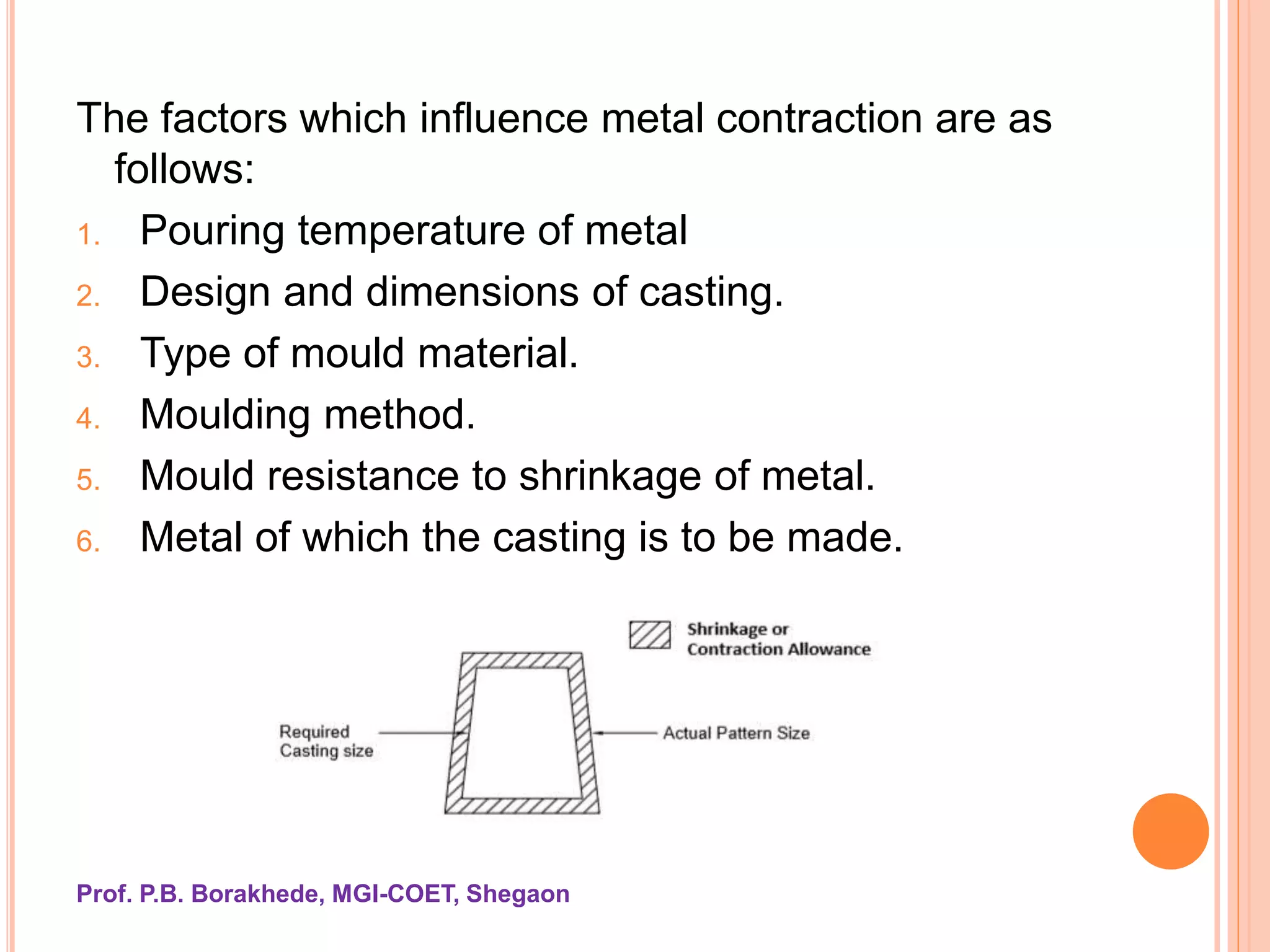 The factors which influence metal contraction are as follows:

1. Pouring temperature of metal
2. Design and dimensions of casting.
3. Type of mould material.
4. Moulding method.
5. Mould resistance to shrinkage of metal.
6. Metal of which the casting is to be made.

Shrinkage or Contraction Allowance

Required Casting size

Actual Pattern Size

Prof. P.B. Borakhede, MGI-COET, Shegaon